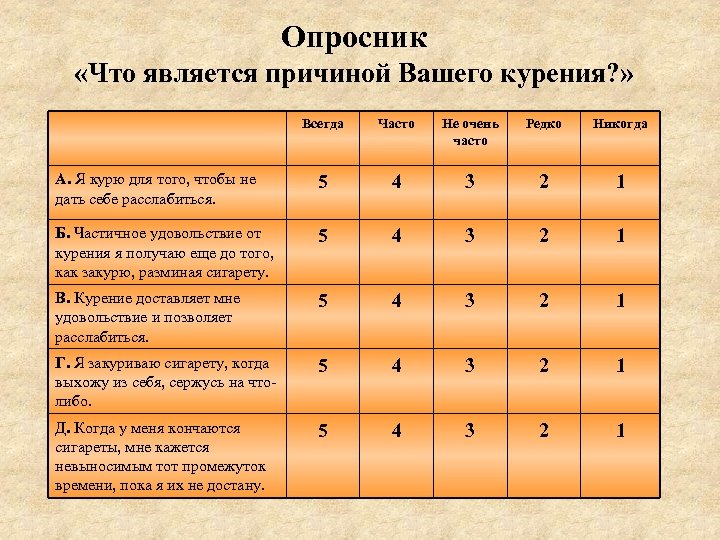 Опросник
«Что является причиной Вашего курения?»

| | Всегда | Часто | Не очень часто | Редко | Никогда |
|---|---|---|---|---|---|
| А. Я курю для того, чтобы не дать себе расслабиться. | 5 | 4 | 3 | 2 | 1 |
| Б. Частичное удовольствие от курения я получаю еще до того, как закурю, разминая сигарету. | 5 | 4 | 3 | 2 | 1 |
| В. Курение доставляет мне удовольствие и позволяет расслабиться. | 5 | 4 | 3 | 2 | 1 |
| Г. Я закуриваю сигарету, когда выхожу из себя, сержусь на что-либо. | 5 | 4 | 3 | 2 | 1 |
| Д. Когда у меня кончаются сигареты, мне кажется невыносимым тот промежуток времени, пока я их не достану. | 5 | 4 | 3 | 2 | 1 |